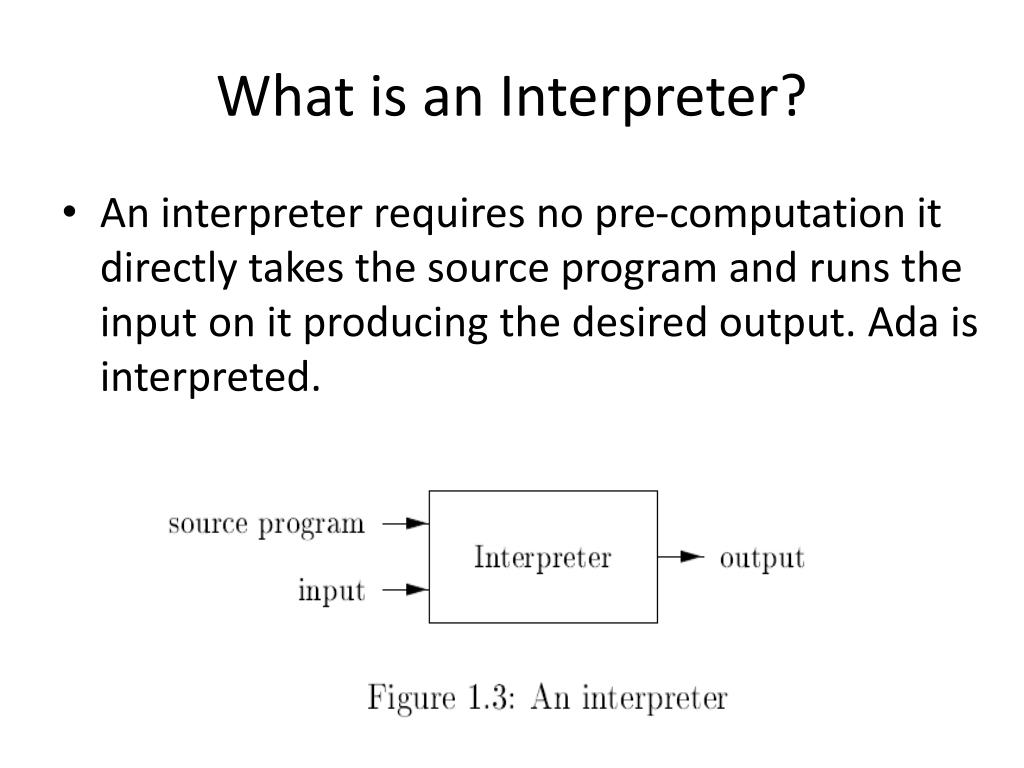 What is an Interpreter?

• An interpreter requires no pre-computation it directly takes the source program and runs the input on it producing the desired output. Ada is interpreted.

source program

input

Interpreter

output

Figure 1.3: An interpreter